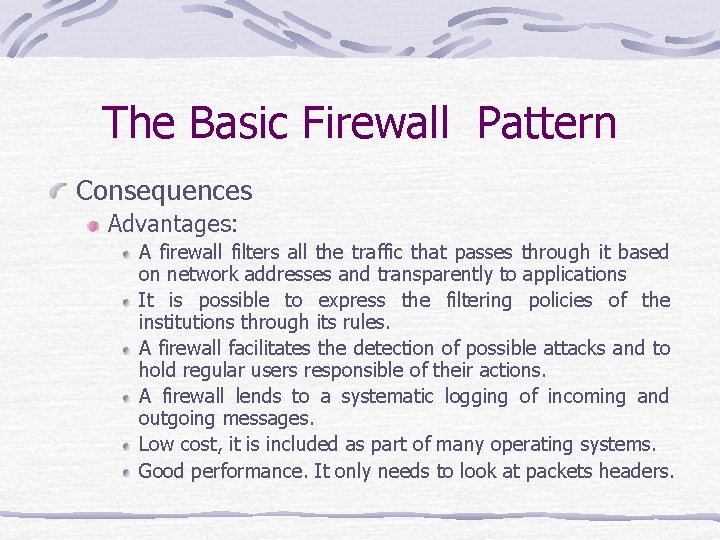 The Basic Firewall Pattern

Consequences

Advantages:

A firewall filters all the traffic that passes through it based on network addresses and transparently to applications

It is possible to express the filtering policies of the institutions through its rules.

A firewall facilitates the detection of possible attacks and to hold regular users responsible of their actions.

A firewall lends to a systematic logging of incoming and outgoing messages.

Low cost, it is included as part of many operating systems.

Good performance. It only needs to look at packets headers.